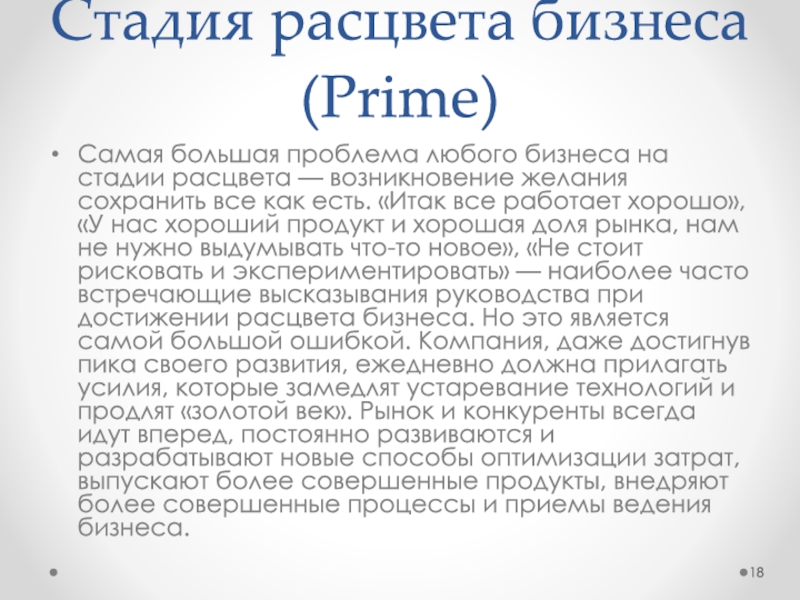 Стадия расцвета бизнеса (Prime)

• Самая большая проблема любого бизнеса на стадии расцвета — возникновение желания сохранить все как есть. «Итак все работает хорошо», «У нас хороший продукт и хорошая доля рынка, нам не нужно выдумывать что-то новое», «Не стоит рисковать и экспериментировать» — наиболее часто встречающие высказывания руководства при достижении расцвета бизнеса. Но это является самой большой ошибкой. Компания, даже достигнув пика своего развития, ежедневно должна прилагать усилия, которые замедлят устаревание технологий и продлят «золотой век». Рынок и конкуренты всегда идут вперед, постоянно развиваются и разрабатывают новые способы оптимизации затрат, выпускают более совершенные продукты, внедряют более совершенные процессы и приемы ведения бизнеса.

18